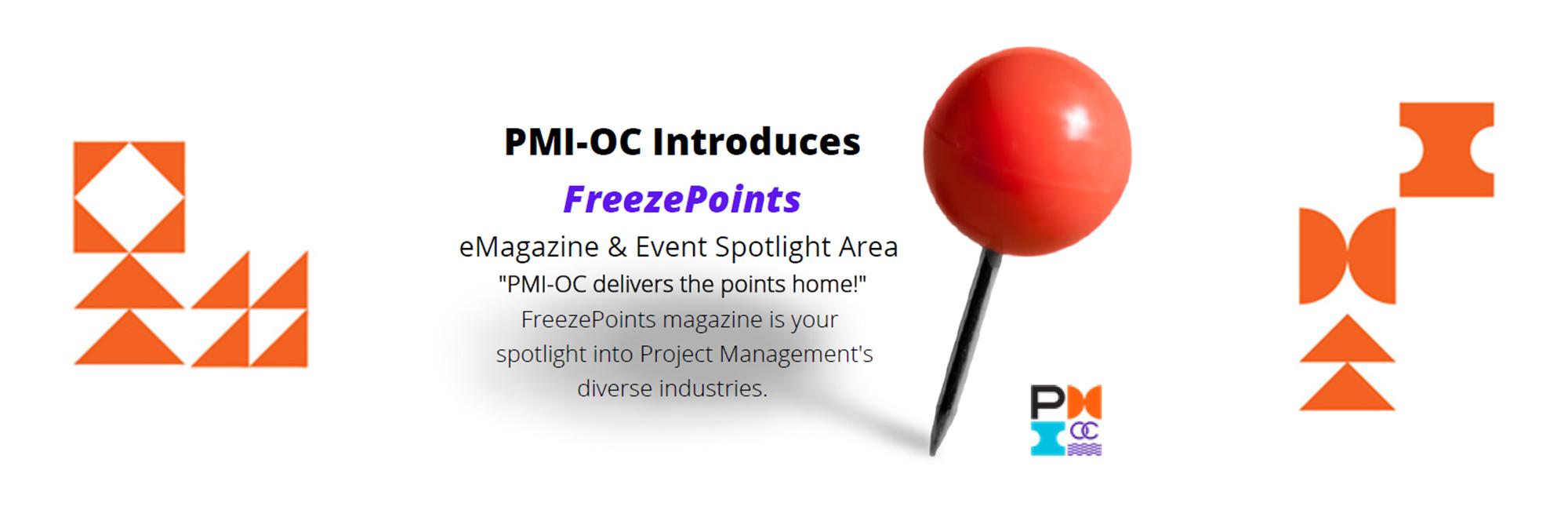 PMI-OC Introduces

FreezePoints

eMagazine & Event Spotlight Area

"PMI-OC delivers the points home!"

FreezePoints magazine is your spotlight into Project Management's diverse industries.

P OC